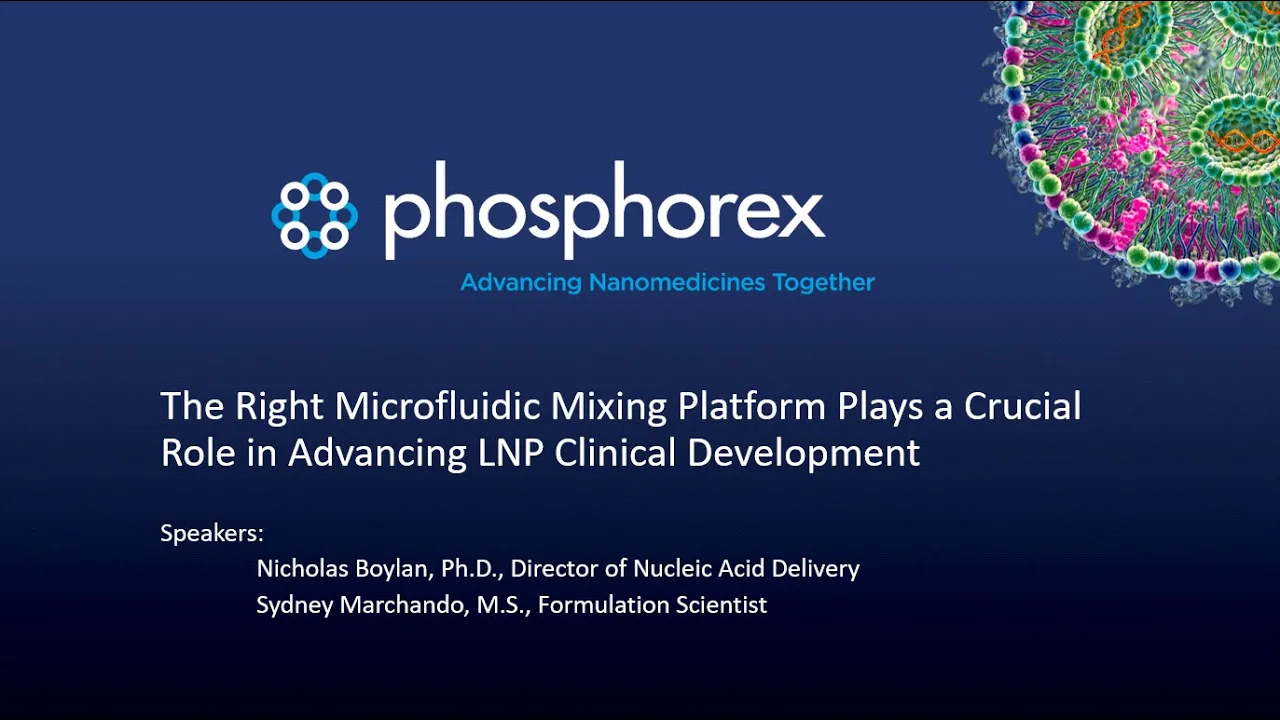 phosphorex
Advancing Nanomedicines Together

The Right Microfluidic Mixing Platform Plays a Crucial Role in Advancing LNP Clinical Development

Speakers:
Nicholas Boylan, Ph.D., Director of Nucleic Acid Delivery
Sydney Marchando, M.S., Formulation Scientist